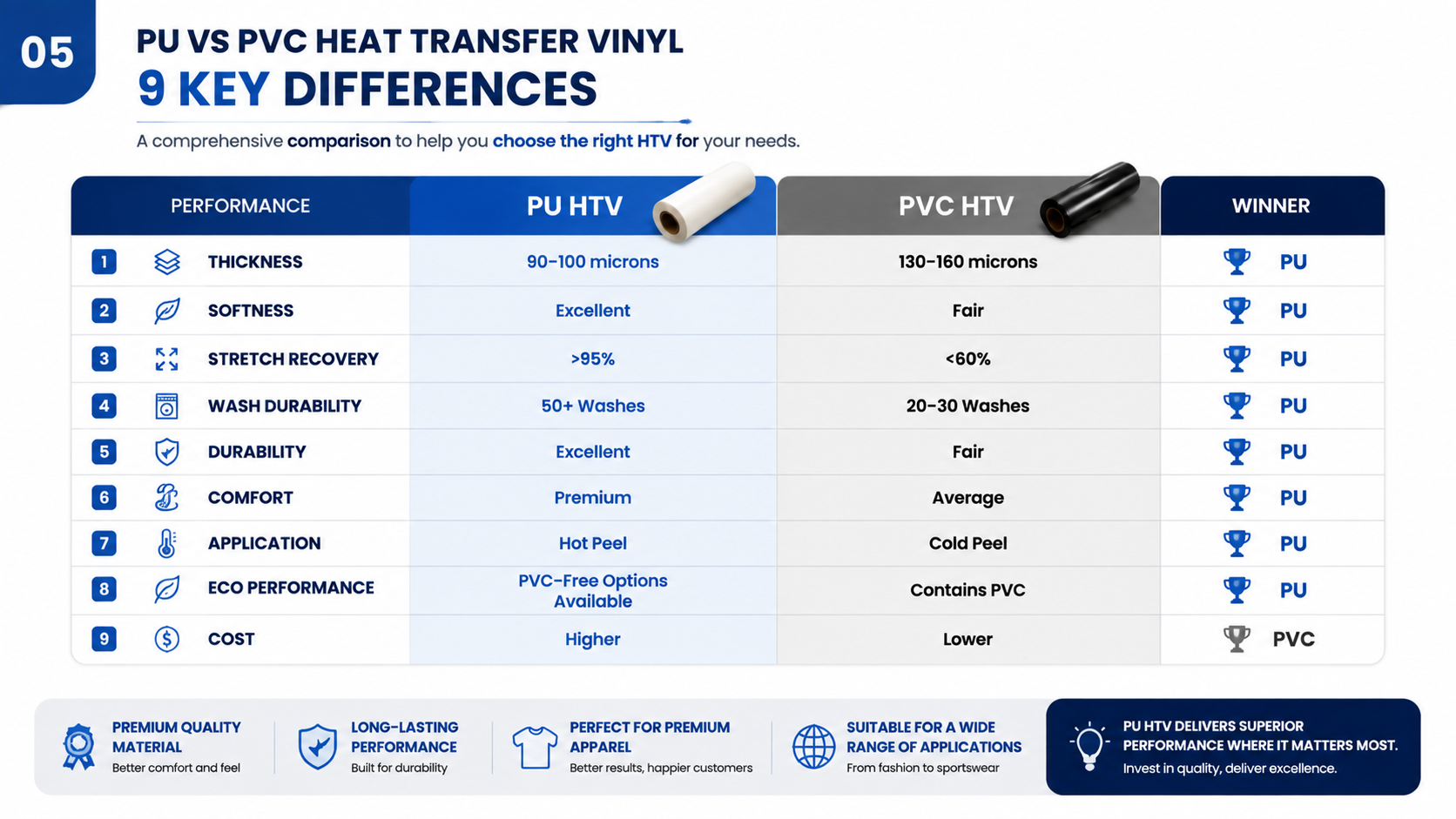 05

PU VS PVC HEAT TRANSFER VINYL

9 KEY DIFFERENCES

A comprehensive comparison to help you choose the right HTV for your needs.

| PERFORMANCE | PU HTV | PVC HTV | WINNER |
|---|---|---|---|
| 1 THICKNESS | 90-100 microns | 130-160 microns | PU |
| 2 SOFTNESS | Excellent | Fair | PU |
| 3 STRETCH RECOVERY | >95% | <60% | PU |
| 4 WASH DURABILITY | 50+ Washes | 20-30 Washes | PU |
| 5 DURABILITY | Excellent | Fair | PU |
| 6 COMFORT | Premium | Average | PU |
| 7 APPLICATION | Hot Peel | Cold Peel | PU |
| 8 ECO PERFORMANCE | PVC-Free Options Available | Contains PVC | PU |
| 9 COST | Higher | Lower | PVC |

PREMIUM QUALITY MATERIAL
Better comfort and feel

LONG-LASTING PERFORMANCE
Built for durability

PERFECT FOR PREMIUM APPAREL
Better results, happier customers

SUITABLE FOR A WIDE RANGE OF APPLICATIONS
From fashion to sportswear

PU HTV DELIVERS SUPERIOR PERFORMANCE WHERE IT MATTERS MOST.
Invest in quality, deliver excellence.